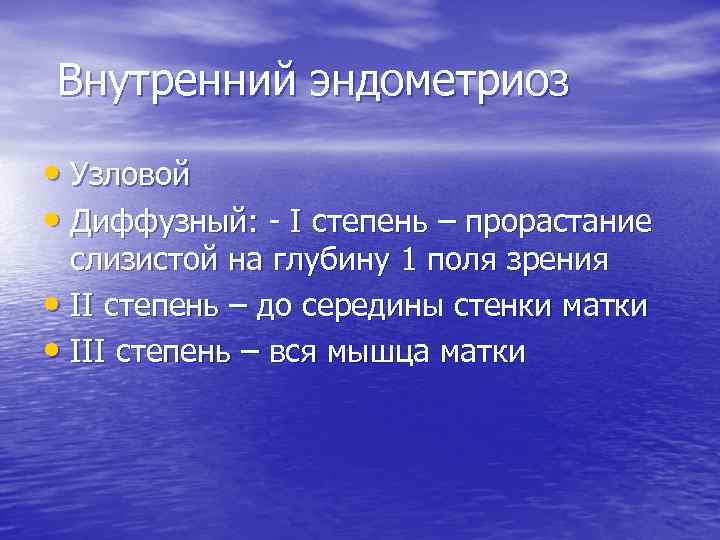 Внутренний эндометриоз

• Узловой
• Диффузный: - I степень – прорастание слизистой на глубину 1 поля зрения
• II степень – до середины стенки матки
• III степень – вся мышца матки